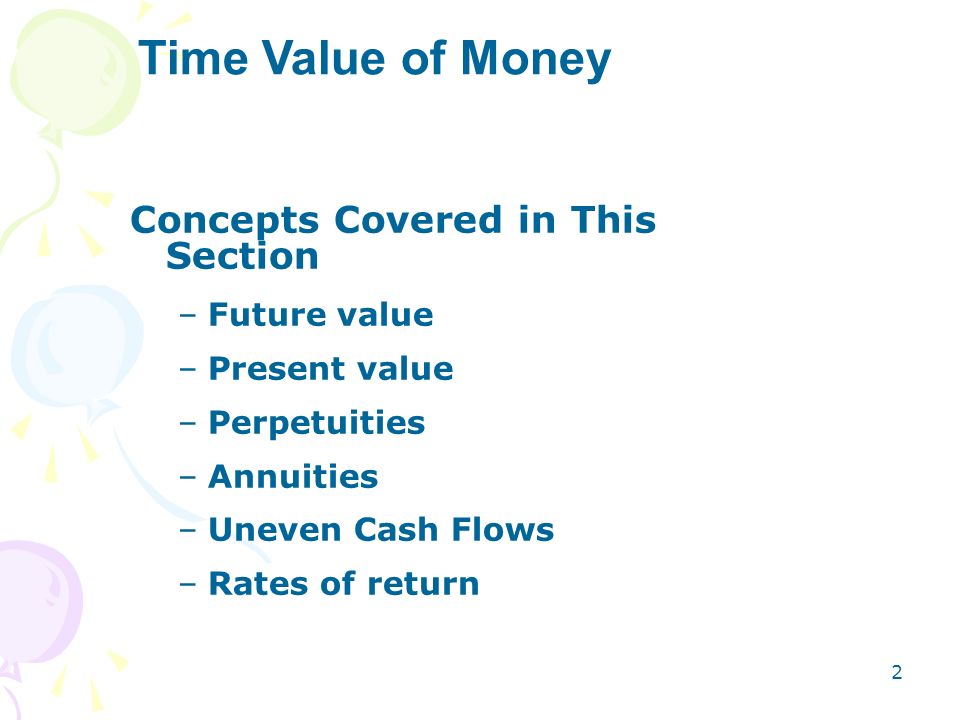 Time Value of Money

Concepts Covered in This Section

– Future value
– Present value
– Perpetuities
– Annuities
– Uneven Cash Flows
– Rates of return

2